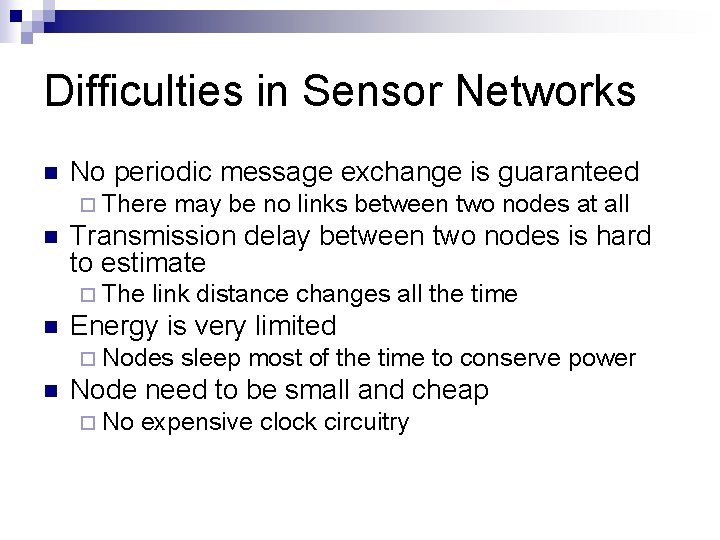 Difficulties in Sensor Networks

- No periodic message exchange is guaranteed
  - There may be no links between two nodes at all
- Transmission delay between two nodes is hard to estimate
  - The link distance changes all the time
- Energy is very limited
  - Nodes sleep most of the time to conserve power
- Node need to be small and cheap
  - No expensive clock circuitry